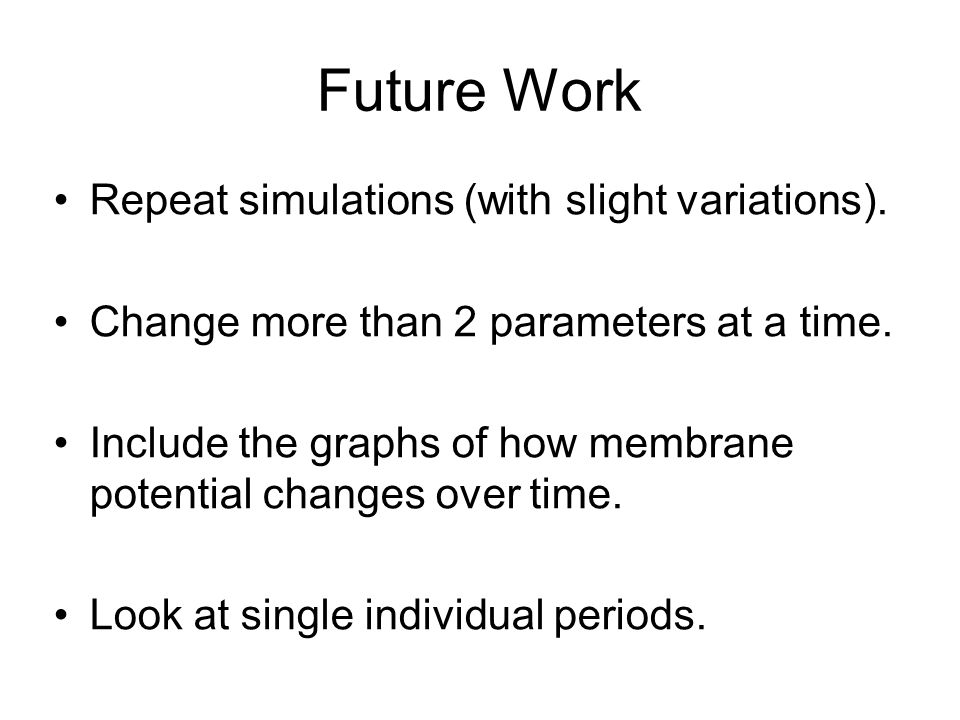 Future Work

• Repeat simulations (with slight variations).

• Change more than 2 parameters at a time.

• Include the graphs of how membrane potential changes over time.

• Look at single individual periods.